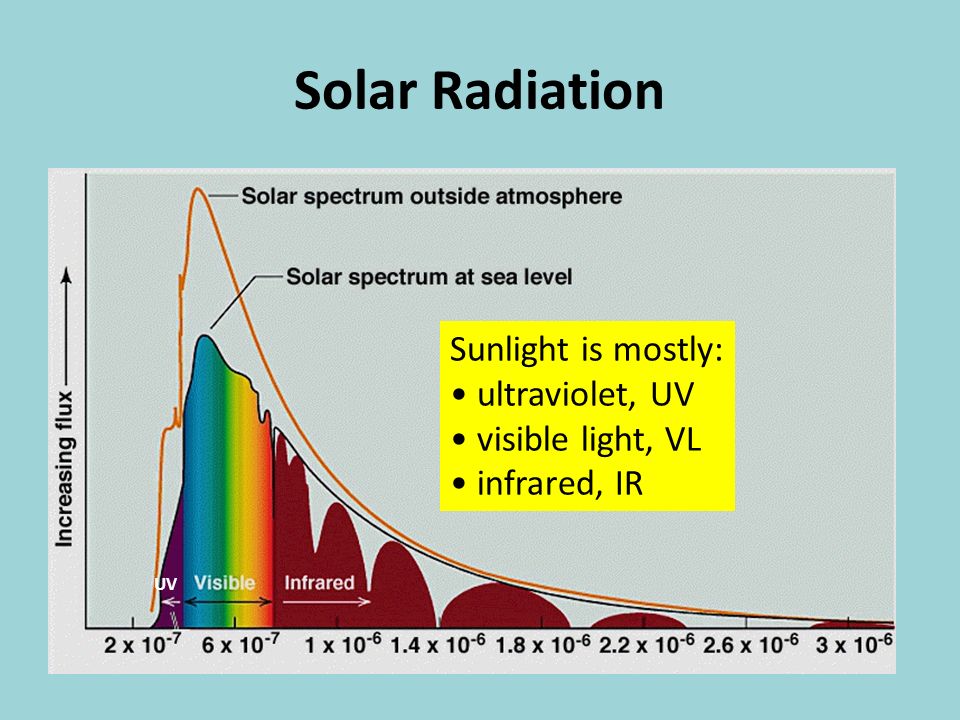 Solar Radiation

Solar spectrum outside atmosphere

Solar spectrum at sea level

Increasing flux

Sunlight is mostly:
• ultraviolet, UV
• visible light, VL
• infrared, IR

UV Visible Infrared

$2 \times 10^{-7}$ $6 \times 10^{-7}$ $1 \times 10^{-6}$ $1.4 \times 10^{-6}$ $1.8 \times 10^{-6}$ $2.2 \times 10^{-6}$ $2.6 \times 10^{-6}$ $3 \times 10^{-6}$